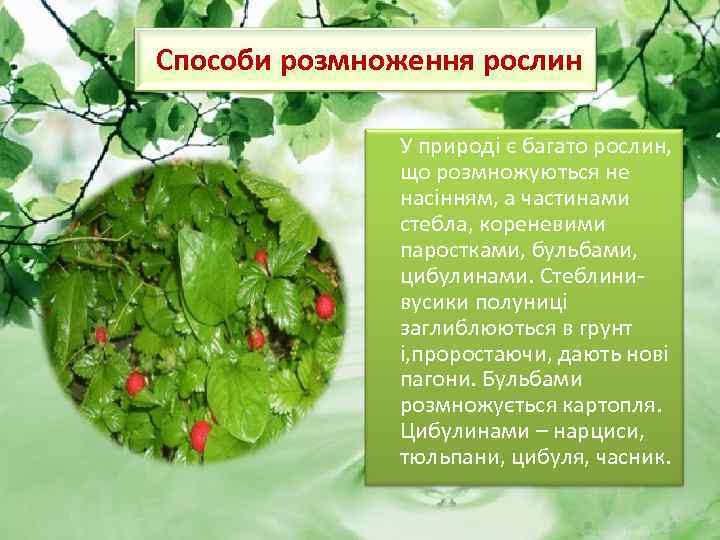 Способи розмноження рослин

У природі є багато рослин, що розмножуються не насінням, а частинами стебла, кореневими паростками, бульбами, цибулинами. Стеблини-вусики полуниці заглиблюються в грунт і,проростаючи, дають нові пагони. Бульбами розмножується картопля. Цибулинами – нарциси, тюльпани, цибуля, часник.